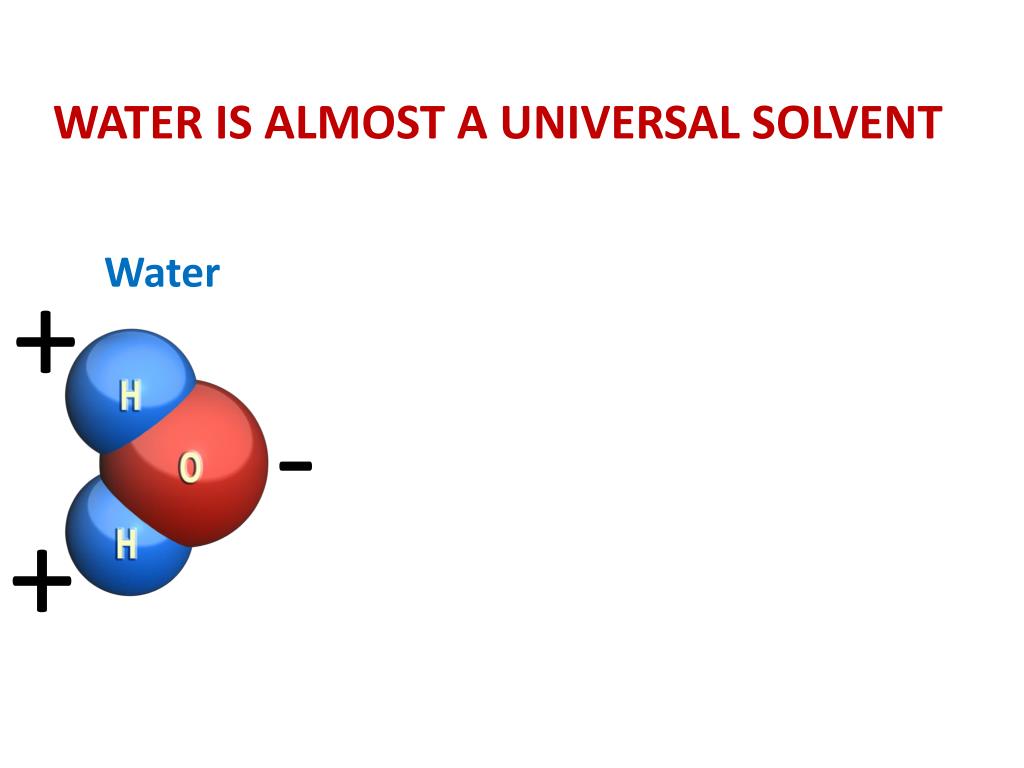 WATER IS ALMOST A UNIVERSAL SOLVENT

Water

+

H

O

-

H

+